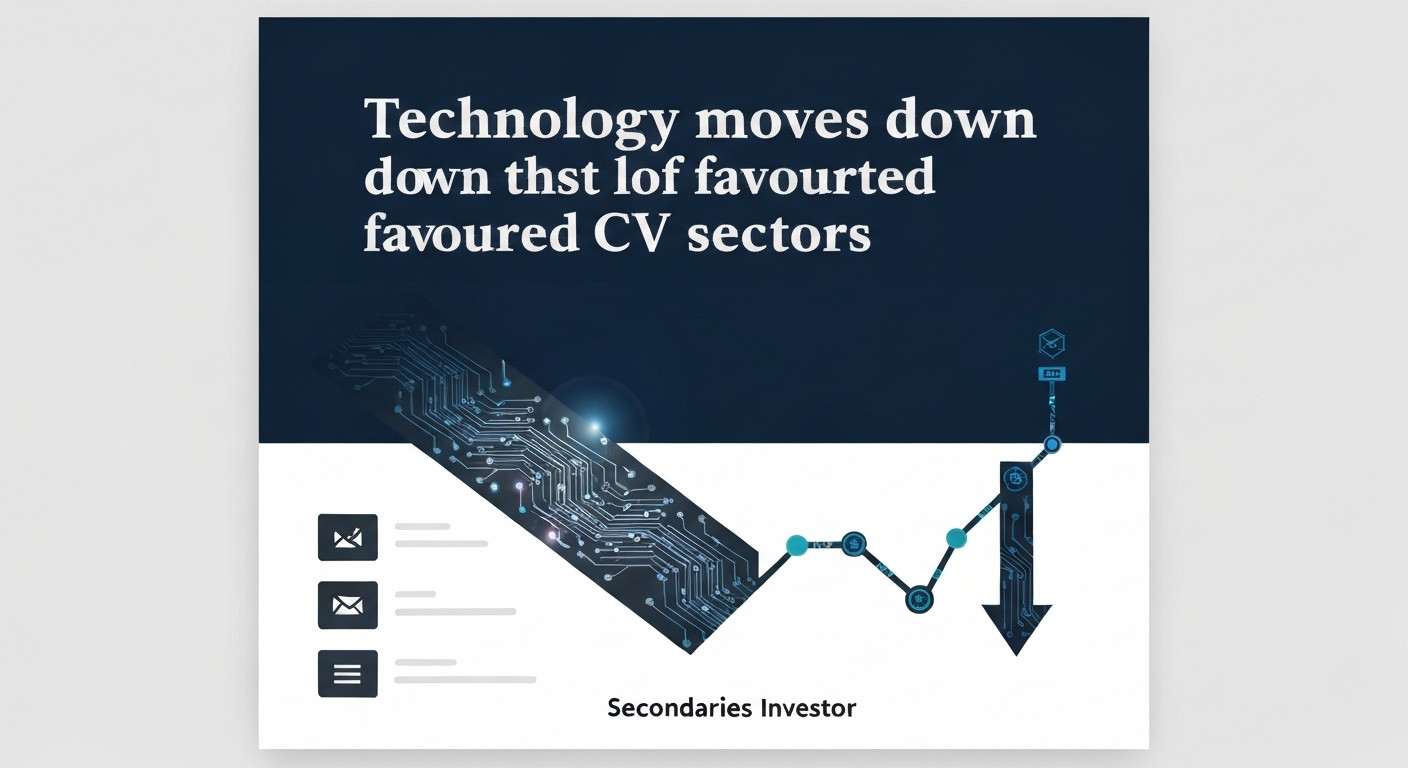 Technology moves down down thst lof favourted favoured CV sectors

Secondaries Investor